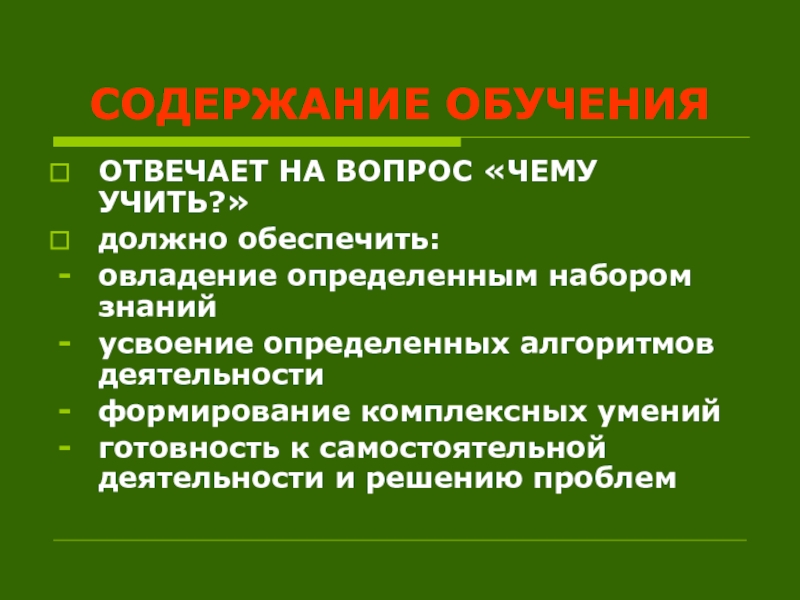 СОДЕРЖАНИЕ ОБУЧЕНИЯ

ОТВЕЧАЕТ НА ВОПРОС «ЧЕМУ УЧИТЬ?»

должно обеспечить:

- овладение определенным набором знаний
- усвоение определенных алгоритмов деятельности
- формирование комплексных умений
- готовность к самостоятельной деятельности и решению проблем